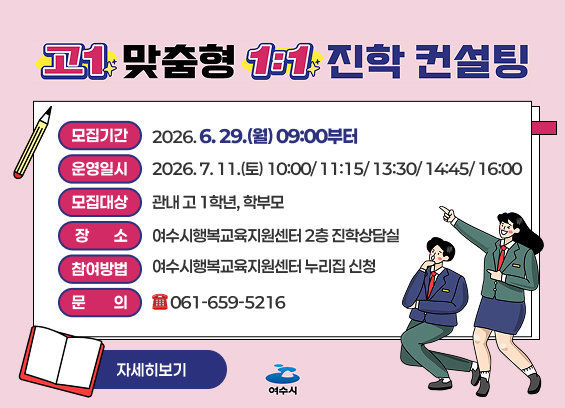 고1 맞춤형 1:1 진학 컨설팅

모집기간 2026. 6. 29.(월) 09:00부터

운영일시 2026. 7. 11.(토) 10:00/ 11:15/ 13:30/ 14:45/ 16:00

모집대상 관내 고 1학년, 학부모

장 소 여수시행복교육지원센터 2층 진학상담실

참여방법 여수시행복교육지원센터 누리집 신청

문 의 061-659-5216

자세히보기

여수시